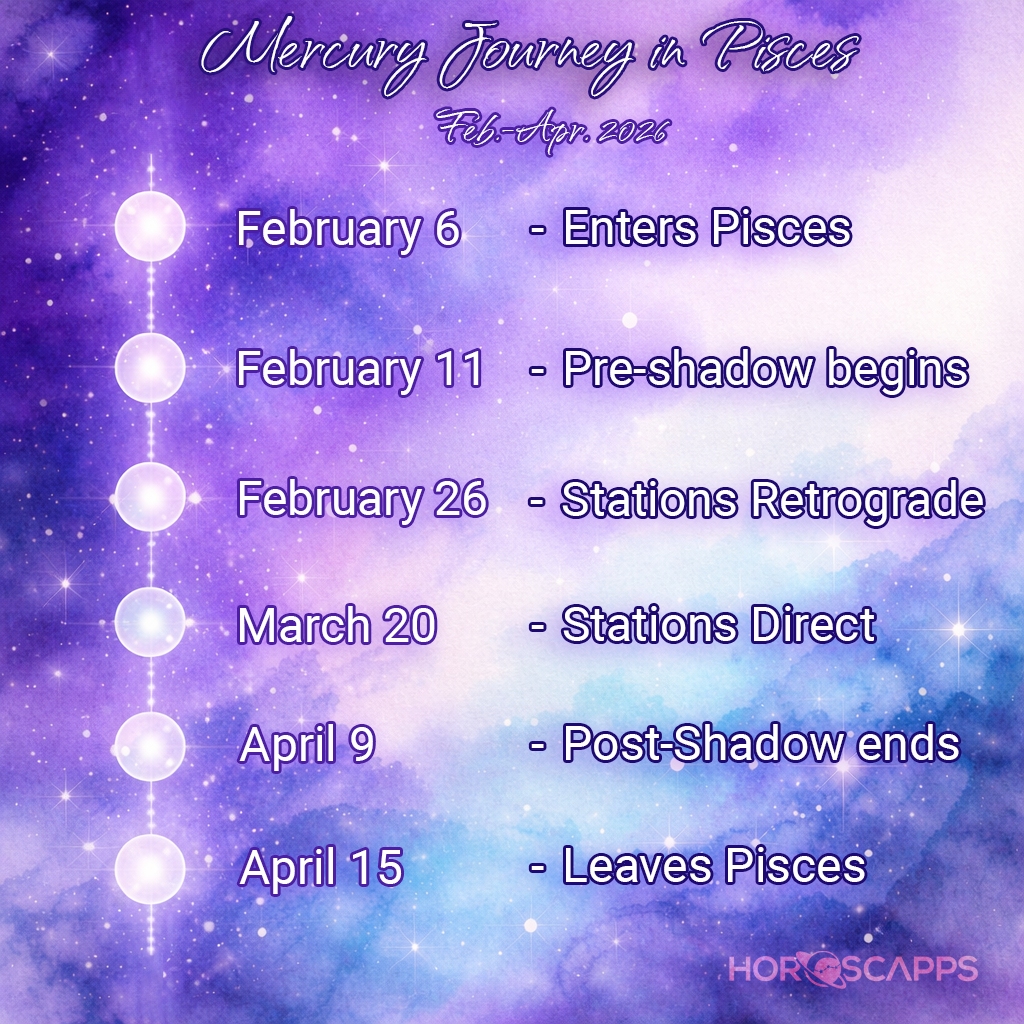 Mercury Journey in Pisces

Feb.-Apr. 2026

February 6 - Enters Pisces

February 11 - Pre-shadow begins

February 26 - Stations Retrograde

March 20 - Stations Direct

April 9 - Post-Shadow ends

April 15 - Leaves Pisces

HOROSCAPPS